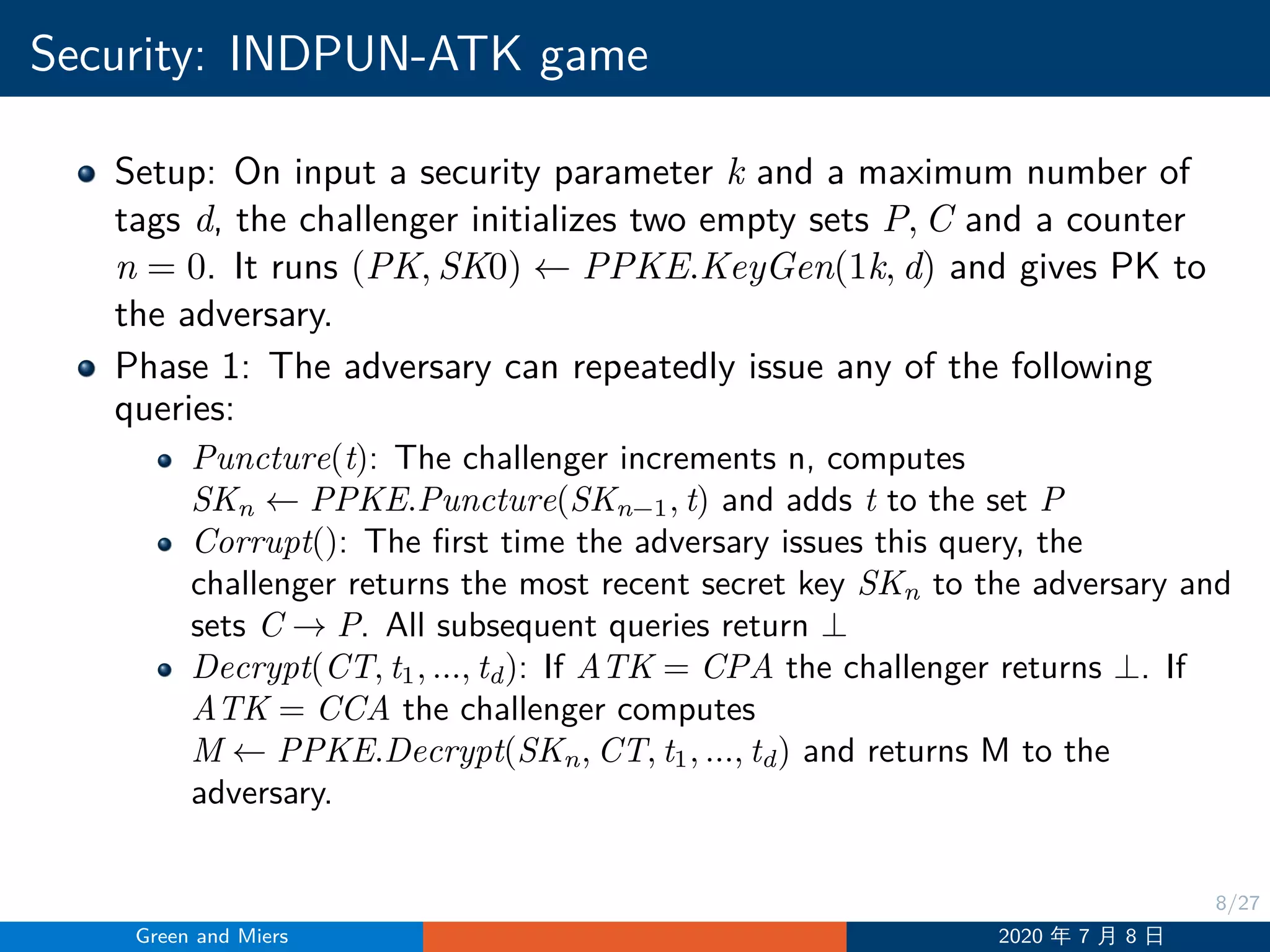 Security: INDPUN-ATK game

- Setup: On input a security parameter $k$ and a maximum number of tags $d$, the challenger initializes two empty sets $P, C$ and a counter $n = 0$. It runs $(PK, SK0) \leftarrow PPKE.KeyGen(1k, d)$ and gives PK to the adversary.
- Phase 1: The adversary can repeatedly issue any of the following queries:
  - $Puncture(t)$: The challenger increments n, computes $SK_n \leftarrow PPKE.Puncture(SK_{n-1}, t)$ and adds $t$ to the set $P$
  - $Corrupt()$: The first time the adversary issues this query, the challenger returns the most recent secret key $SK_n$ to the adversary and sets $C \rightarrow P$. All subsequent queries return $\perp$
  - $Decrypt(CT, t_1, ..., t_d)$: If $ATK = CPA$ the challenger returns $\perp$. If $ATK = CCA$ the challenger computes $M \leftarrow PPKE.Decrypt(SK_n, CT, t_1, ..., t_d)$ and returns M to the adversary.

8/27

Green and Miers

2020 年 7 月 8 日